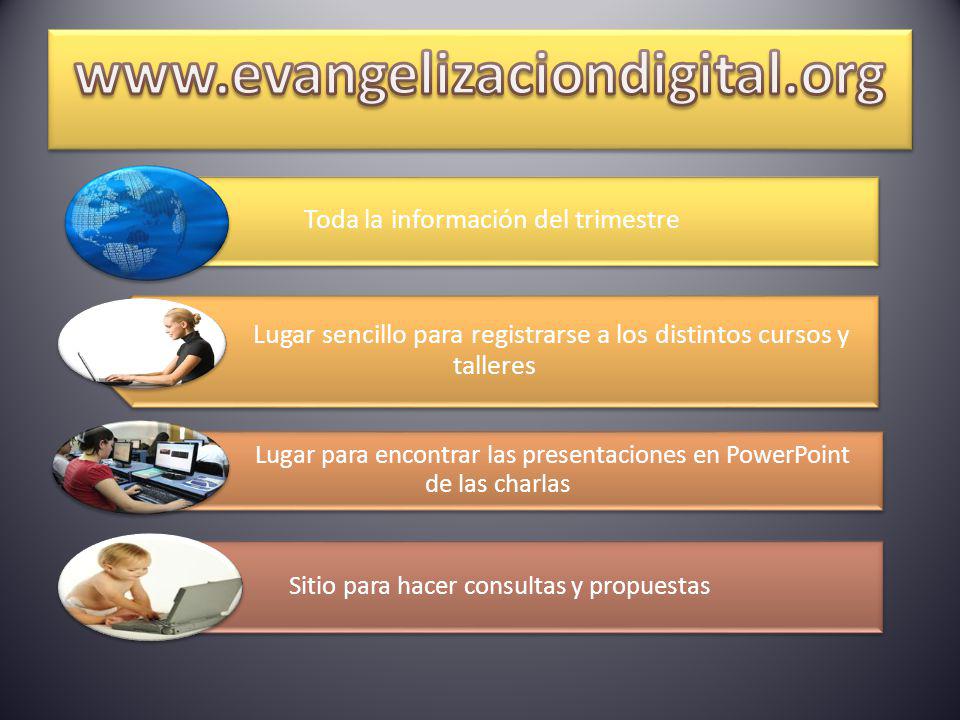 www.evangelizaciondigital.org

Toda la información del trimestre

Lugar sencillo para registrarse a los distintos cursos y talleres

Lugar para encontrar las presentaciones en PowerPoint de las charlas

Sitio para hacer consultas y propuestas